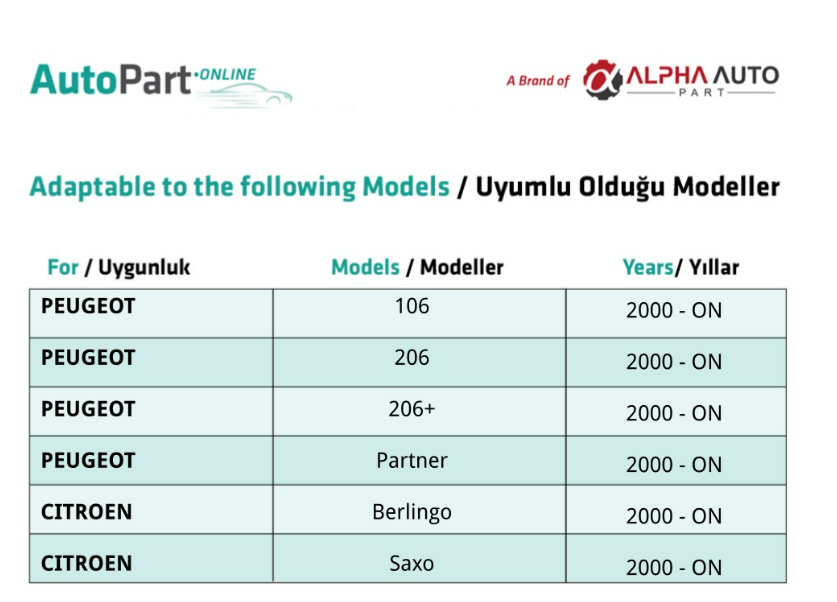 AutoPart·ONLINE

A Brand of ALPHA AUTO PART

Adaptable to the following Models / Uyumlu Olduğu Modeller

| For / Uygunluk | Models / Modeller | Years/ Yıllar |
|---|---|---|
| PEUGEOT | 106 | 2000 - ON |
| PEUGEOT | 206 | 2000 - ON |
| PEUGEOT | 206+ | 2000 - ON |
| PEUGEOT | Partner | 2000 - ON |
| CITROEN | Berlingo | 2000 - ON |
| CITROEN | Saxo | 2000 - ON |